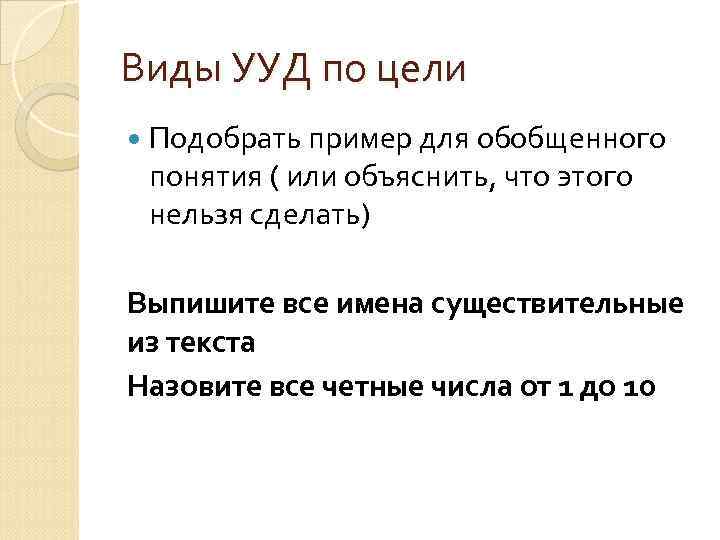 Виды УУД по цели

Подобрать пример для обобщенного понятия ( или объяснить, что этого нельзя сделать)

Выпишите все имена существительные из текста

Назовите все четные числа от 1 до 10